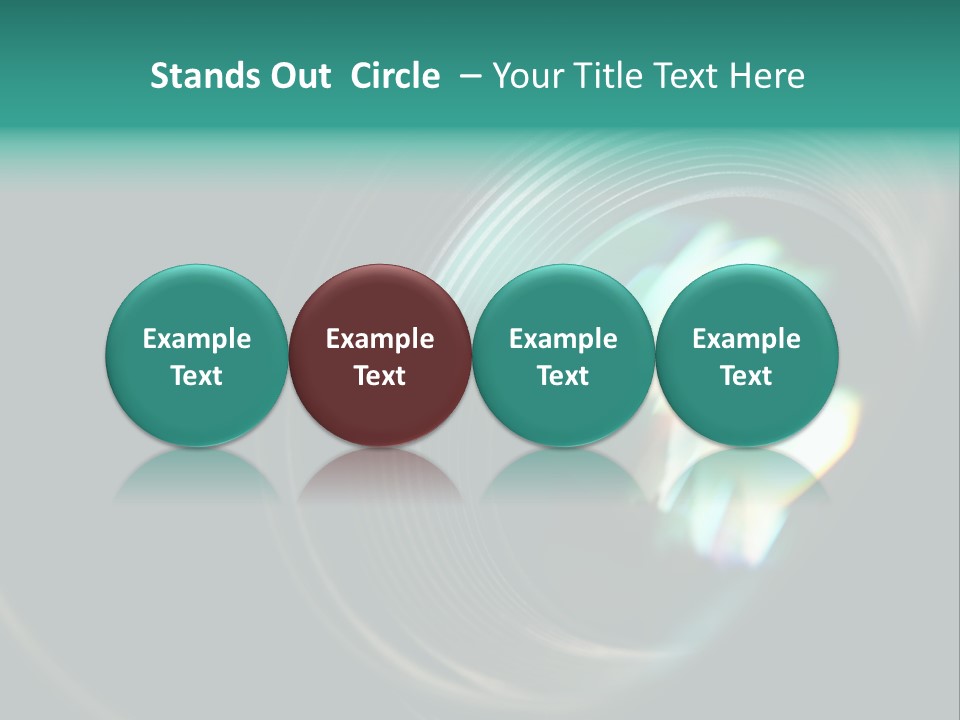 Stands Out Circle – Your Title Text Here

Example Text

Example Text

Example Text

Example Text